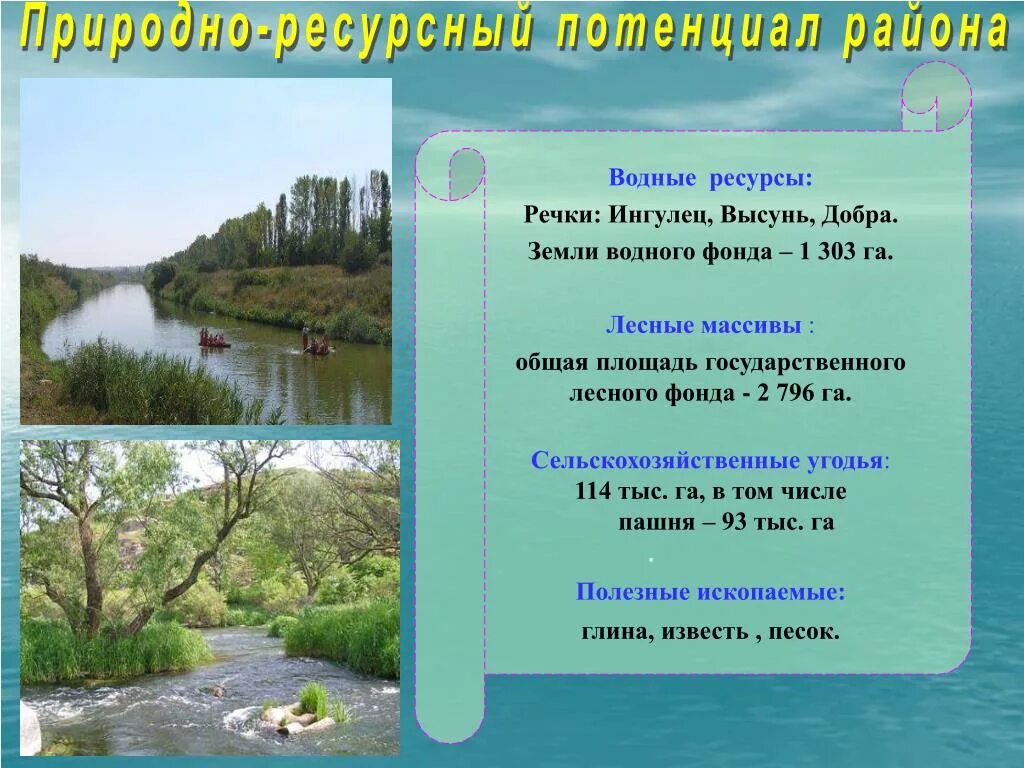 Природно-ресурсный потенциал района

Водные ресурсы:
Речки: Ингулец, Высунь, Добра.
Земли водного фонда – 1 303 га.

Лесные массивы :
общая площадь государственного лесного фонда - 2 796 га.

Сельскохозяйственные угодья:
114 тыс. га, в том числе
пашня – 93 тыс. га
.

Полезные ископаемые:
глина, известь , песок.